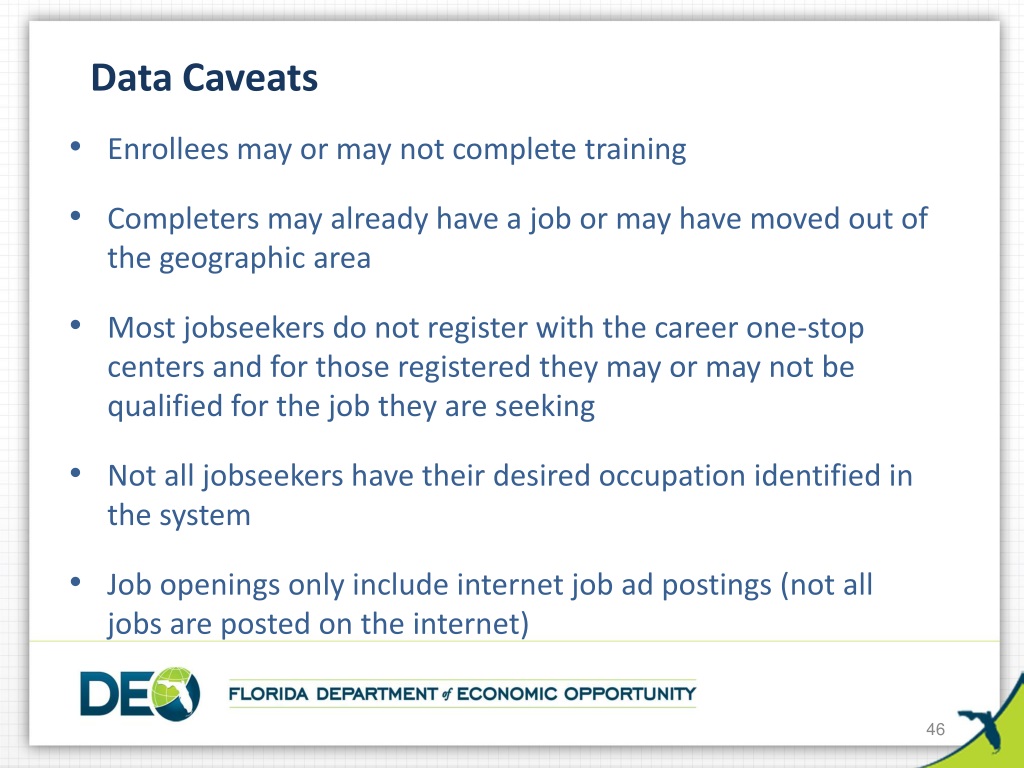 Data Caveats

• Enrollees may or may not complete training

• Completers may already have a job or may have moved out of the geographic area

• Most jobseekers do not register with the career one-stop centers and for those registered they may or may not be qualified for the job they are seeking

• Not all jobseekers have their desired occupation identified in the system

• Job openings only include internet job ad postings (not all jobs are posted on the internet)

DEO FLORIDA DEPARTMENT of ECONOMIC OPPORTUNITY

46